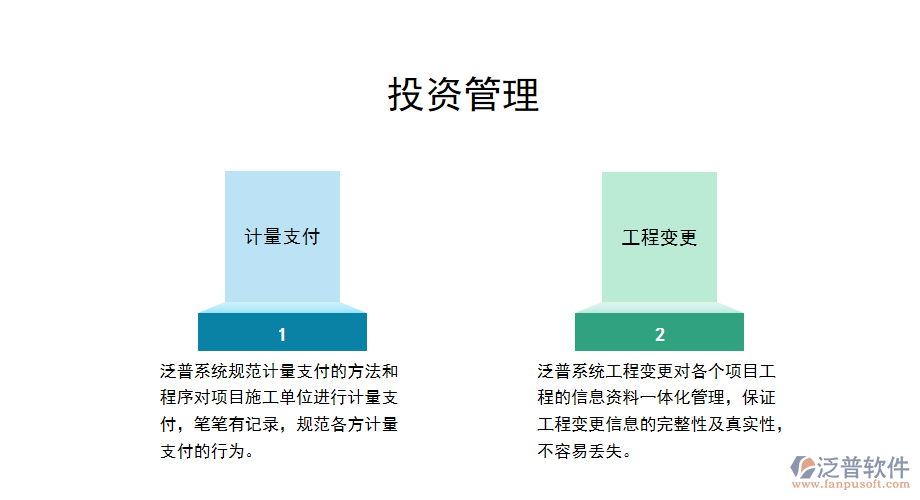 投资管理

计量支付

1

泛普系统规范计量支付的方法和程序对项目施工单位进行计量支付，笔笔有记录，规范各方计量支付的行为。

工程变更

2

泛普系统工程变更对各个项目工程的信息资料一体化管理，保证工程变更信息的完整性及真实性，不容易丢失。

泛普软件
www.fanpusoft.com